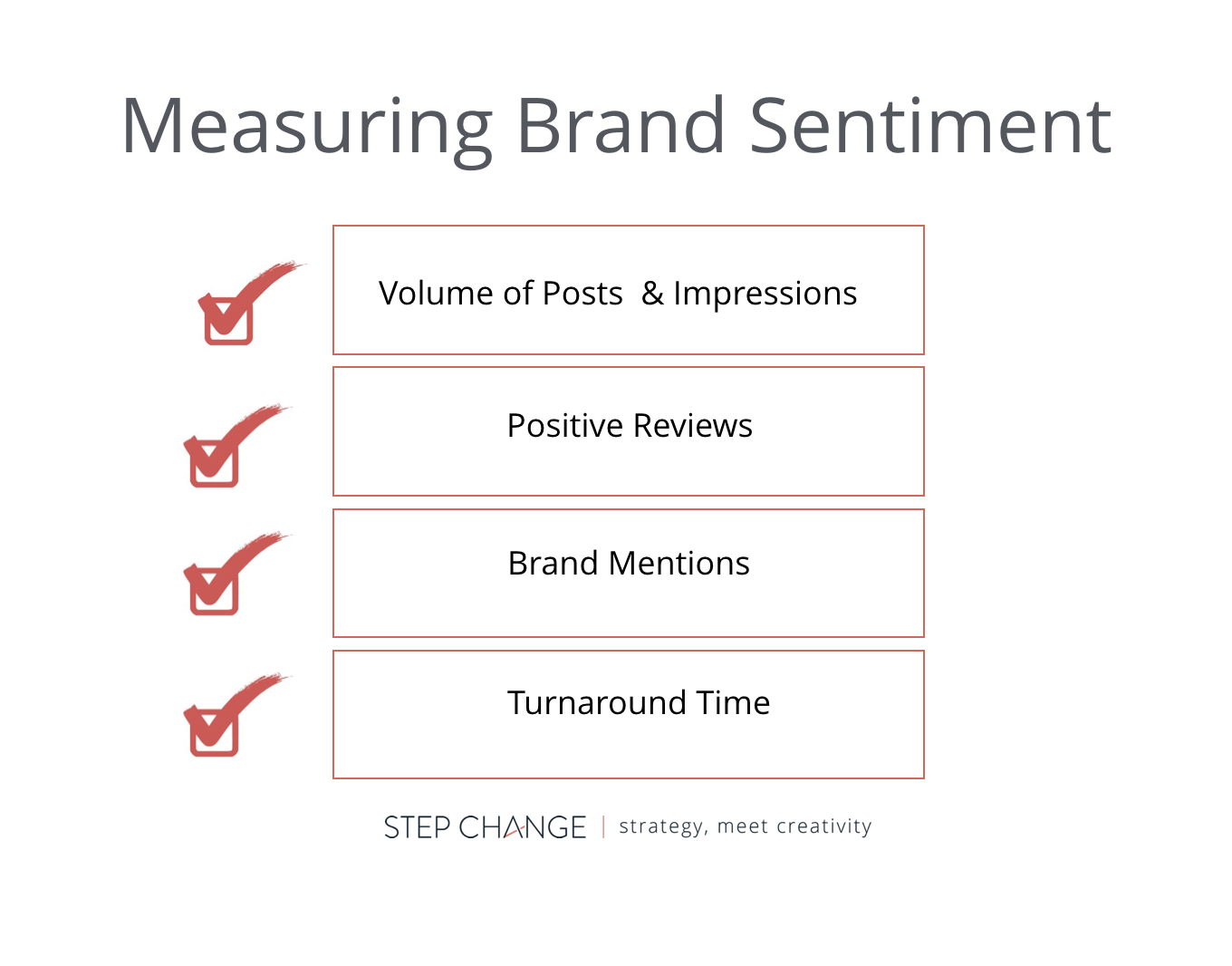 Measuring Brand Sentiment

Volume of Posts & Impressions

Positive Reviews

Brand Mentions

Turnaround Time

STEP CHANGE | strategy, meet creativity